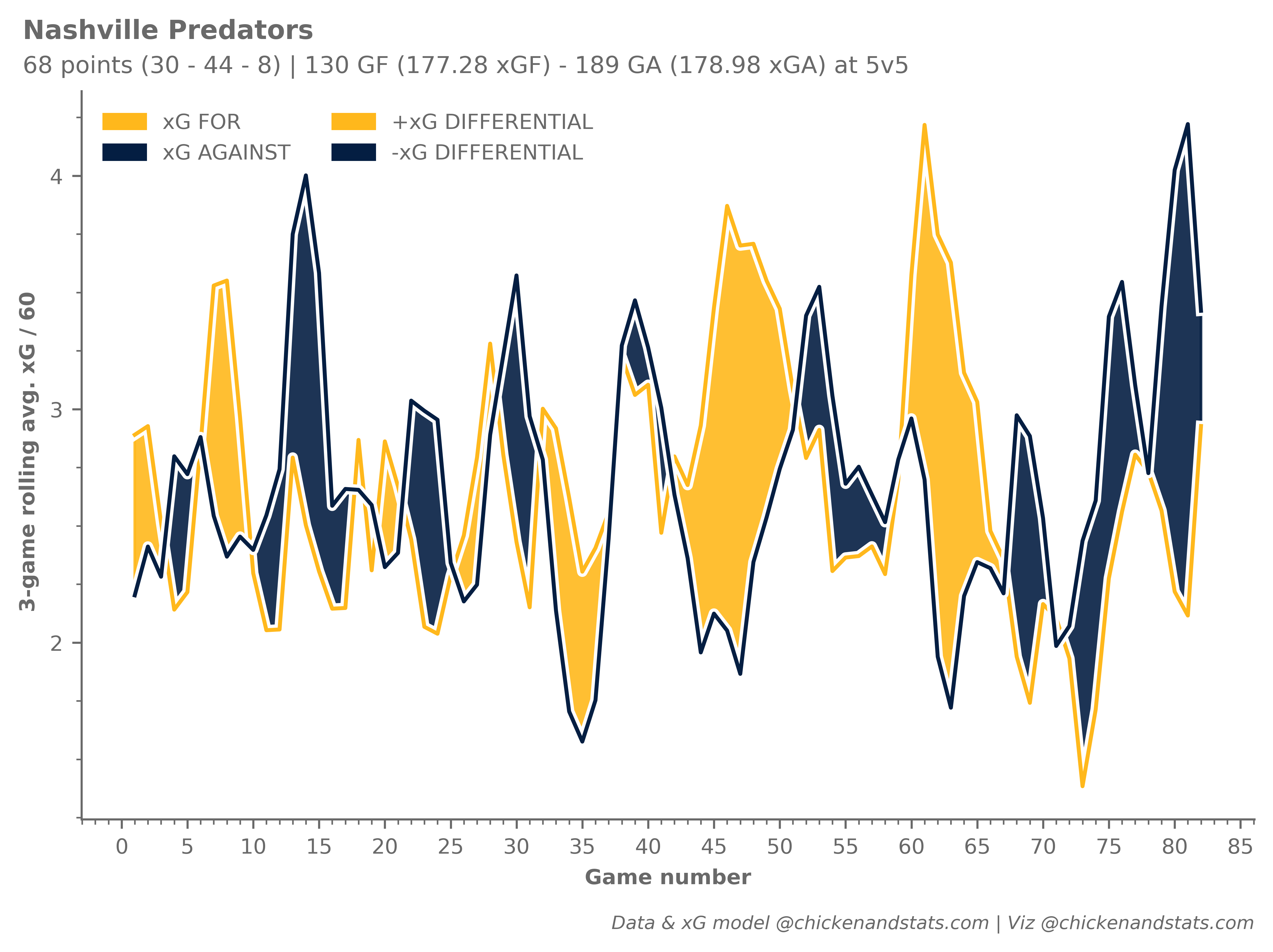 Nashville Predators
68 points (30 - 44 - 8) | 130 GF (177.28 xGF) - 189 GA (178.98 xGA) at 5v5

xG FOR
xG AGAINST
+xG DIFFERENTIAL
-xG DIFFERENTIAL

3-game rolling avg. xG / 60

4
3
2

0 5 10 15 20 25 30 35 40 45 50 55 60 65 70 75 80 85

Game number

Data & xG model @chickenandstats.com | Viz @chickenandstats.com